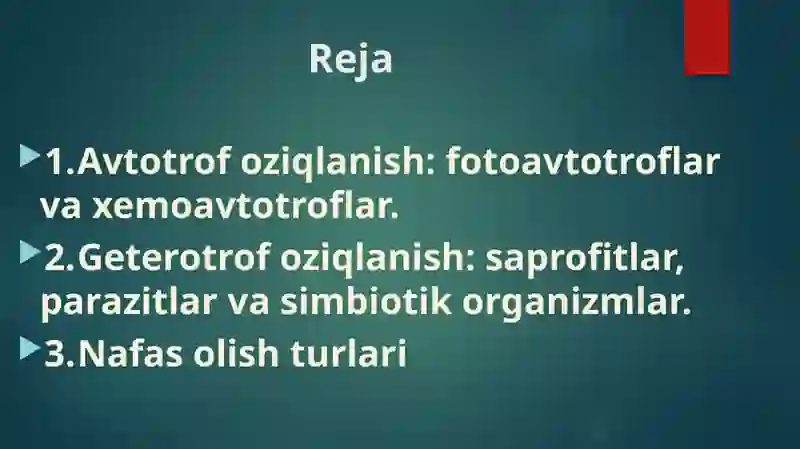 Reja

1.Avtotrof oziqlanish: fotoavtotroflar va xemoavtotroflar.

2.Geterotrof oziqlanish: saprofitlar, parazitlar va simbiotik organizmlar.

3.Nafas olish turlari